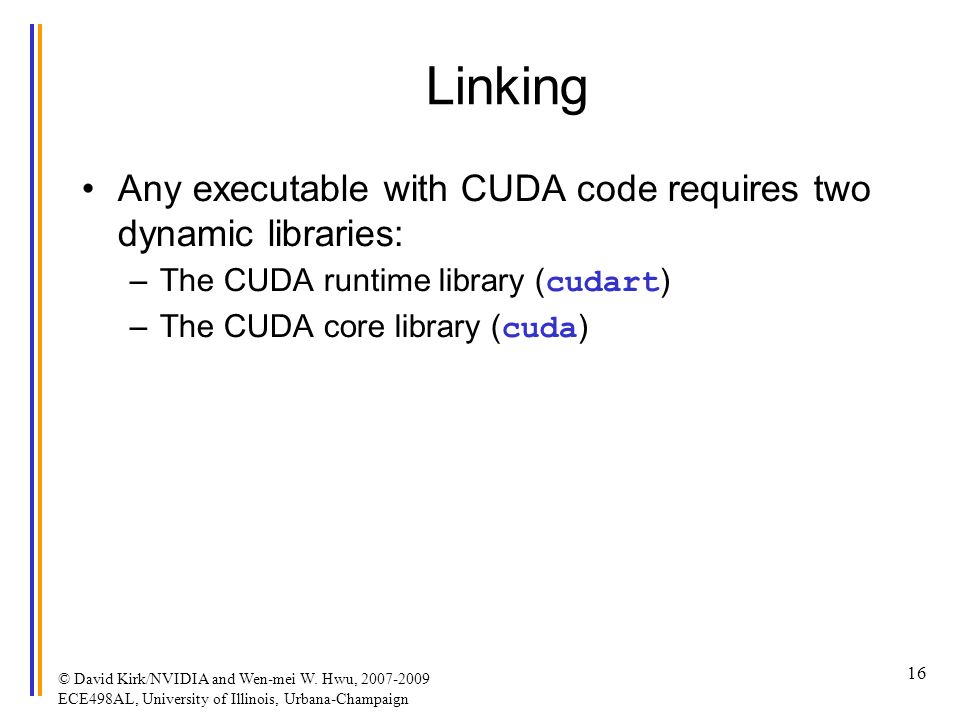 Linking

• Any executable with CUDA code requires two dynamic libraries:

– The CUDA runtime library (cudart)

– The CUDA core library (cuda)

© David Kirk/NVIDIA and Wen-mei W. Hwu, 2007-2009
ECE498AL, University of Illinois, Urbana-Champaign

16